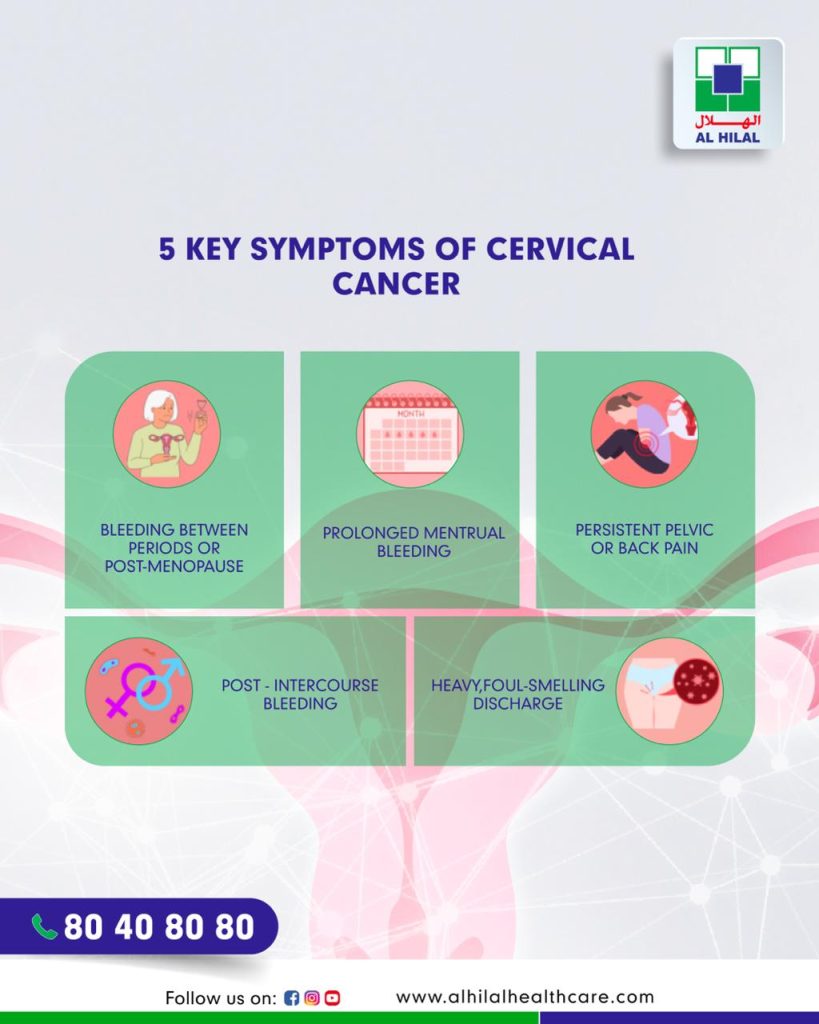 الهلال
AL HILAL

5 KEY SYMPTOMS OF CERVICAL CANCER

BLEEDING BETWEEN PERIODS OR POST-MENOPAUSE

MONTH

PROLONGED MENTRUAL BLEEDING

PERSISTENT PELVIC OR BACK PAIN

POST - INTERCOURSE BLEEDING

HEAVY,FOUL-SMELLING DISCHARGE

80 40 80 80

Follow us on:

www.alhilalhealthcare.com